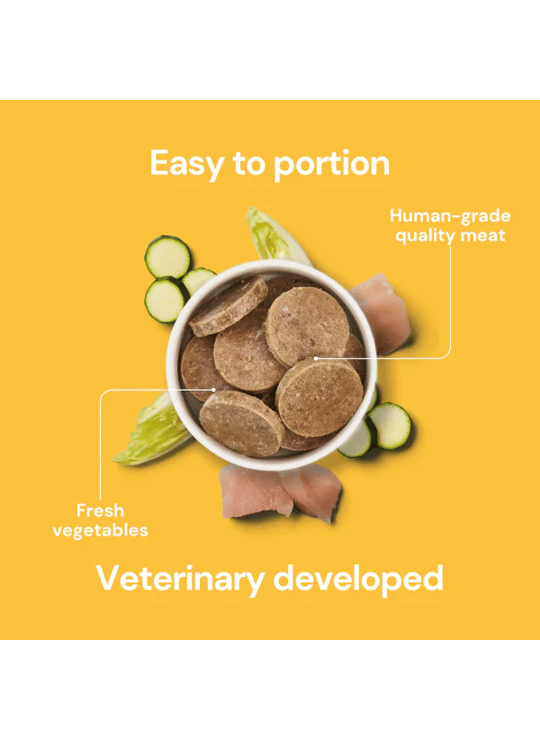 Easy to portion

Human-grade quality meat

Fresh vegetables

Veterinary developed